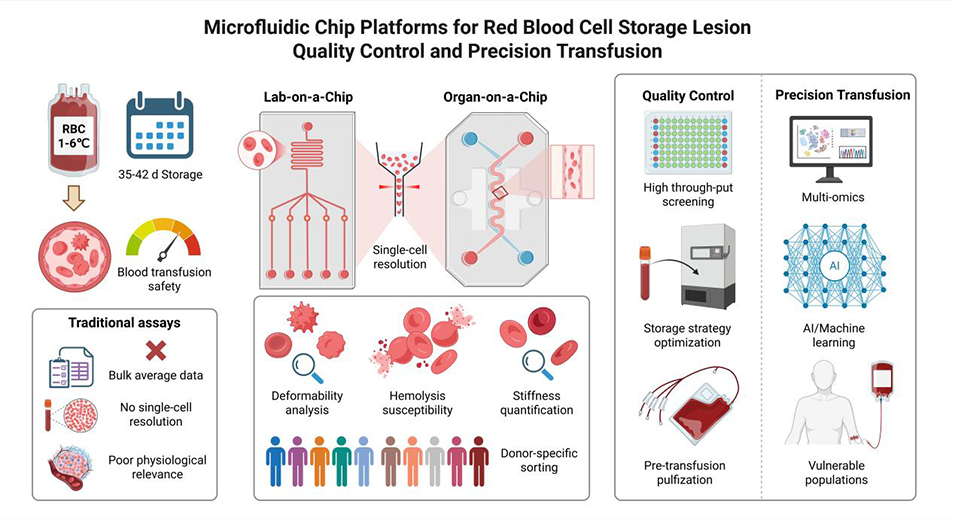 Microfluidic Chip Platforms for Red Blood Cell Storage Lesion Quality Control and Precision Transfusion

RBC 1-6℃

35-42 d Storage

Blood transfusion safety

Traditional assays

Bulk average data

No single-cell resolution

Poor physiological relevance

Lab-on-a-Chip

Organ-on-a-Chip

Single-cell resolution

Deformability analysis

Hemolysis susceptibility

Stiffness quantification

Donor-specific sorting

Quality Control

High through-put screening

Storage strategy optimization

Pre-transfusion pulfization

Precision Transfusion

Multi-omics

AI

AI/Machine learning

Vulnerable populations